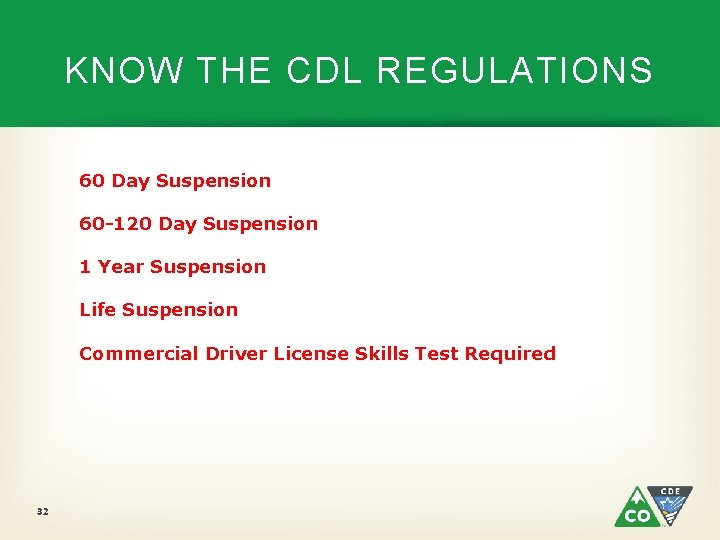 KNOW THE CDL REGULATIONS

60 Day Suspension

60-120 Day Suspension

1 Year Suspension

Life Suspension

Commercial Driver License Skills Test Required

32

CO

CDE